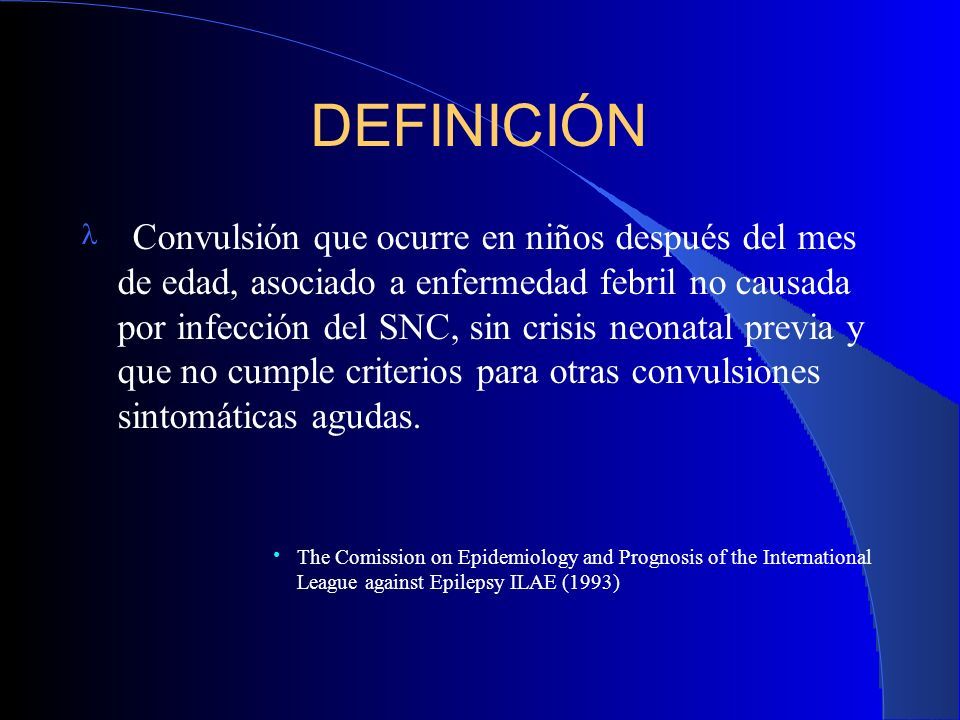 DEFINICIÓN

λ Convulsión que ocurre en niños después del mes de edad, asociado a enfermedad febril no causada por infección del SNC, sin crisis neonatal previa y que no cumple criterios para otras convulsiones sintomáticas agudas.

• The Comission on Epidemiology and Prognosis of the International League against Epilepsy ILAE (1993)